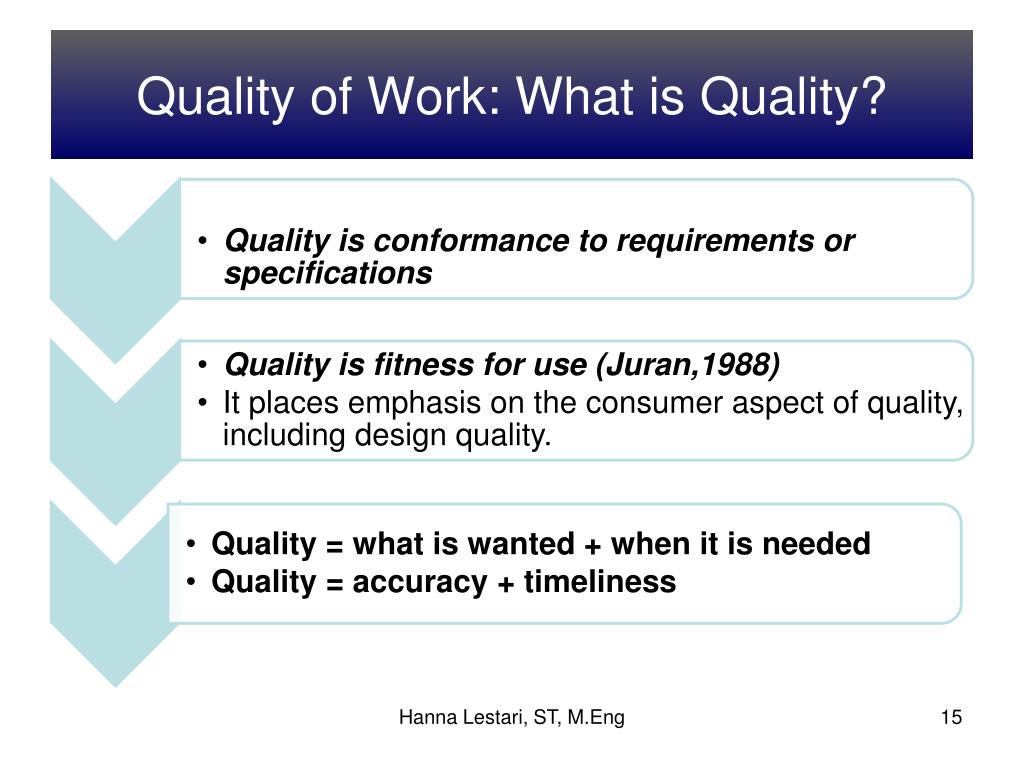 Quality of Work: What is Quality?

• Quality is conformance to requirements or specifications

• Quality is fitness for use (Juran,1988)
• It places emphasis on the consumer aspect of quality, including design quality.

• Quality = what is wanted + when it is needed
• Quality = accuracy + timeliness

Hanna Lestari, ST, M.Eng

15